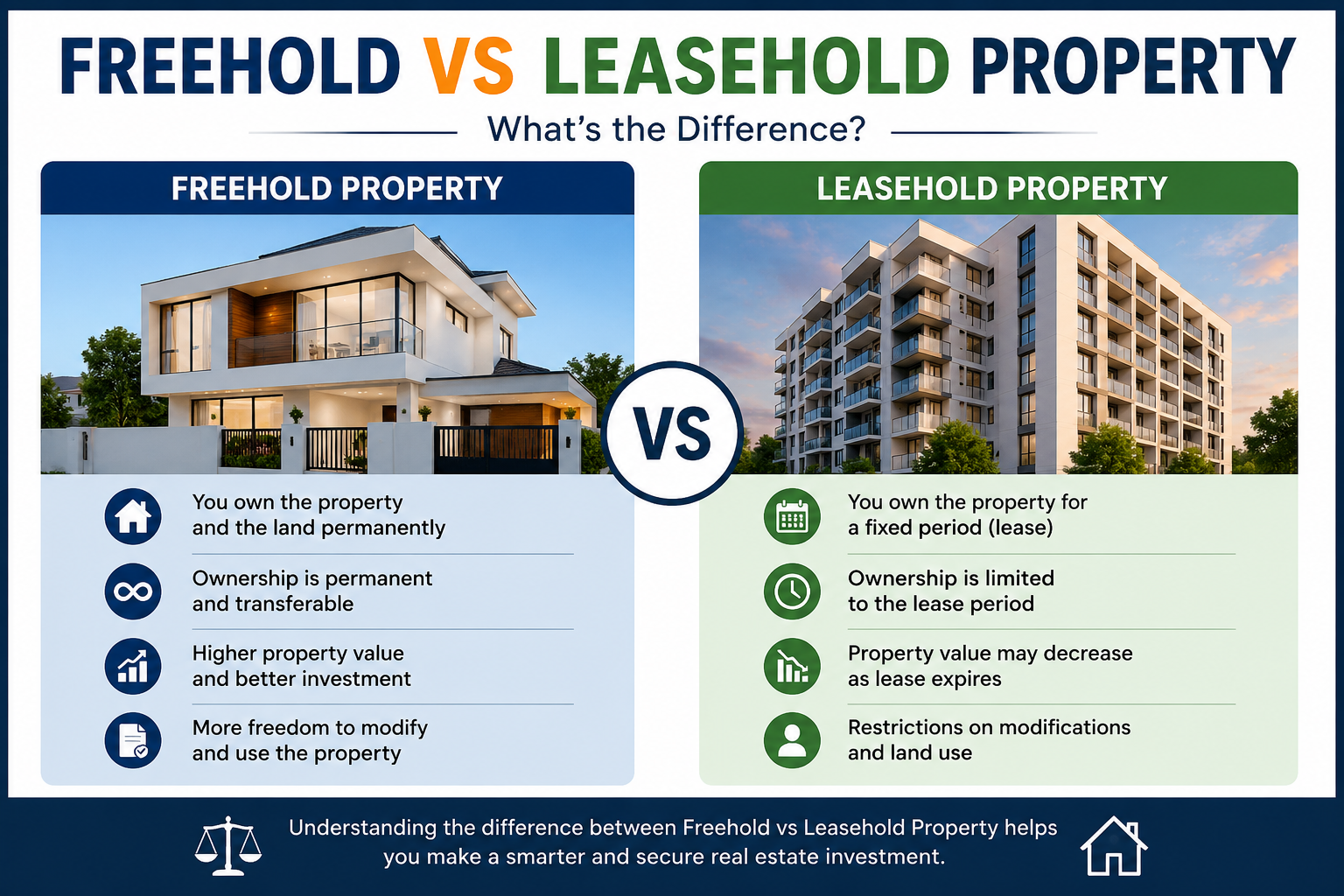 FREEHOLD VS LEASEHOLD PROPERTY

What's the Difference?

FREEHOLD PROPERTY

You own the property and the land permanently

Ownership is permanent and transferable

Higher property value and better investment

More freedom to modify and use the property

VS

LEASEHOLD PROPERTY

You own the property for a fixed period (lease)

Ownership is limited to the lease period

Property value may decrease as lease expires

Restrictions on modifications and land use

Understanding the difference between Freehold vs Leasehold Property helps you make a smarter and secure real estate investment.